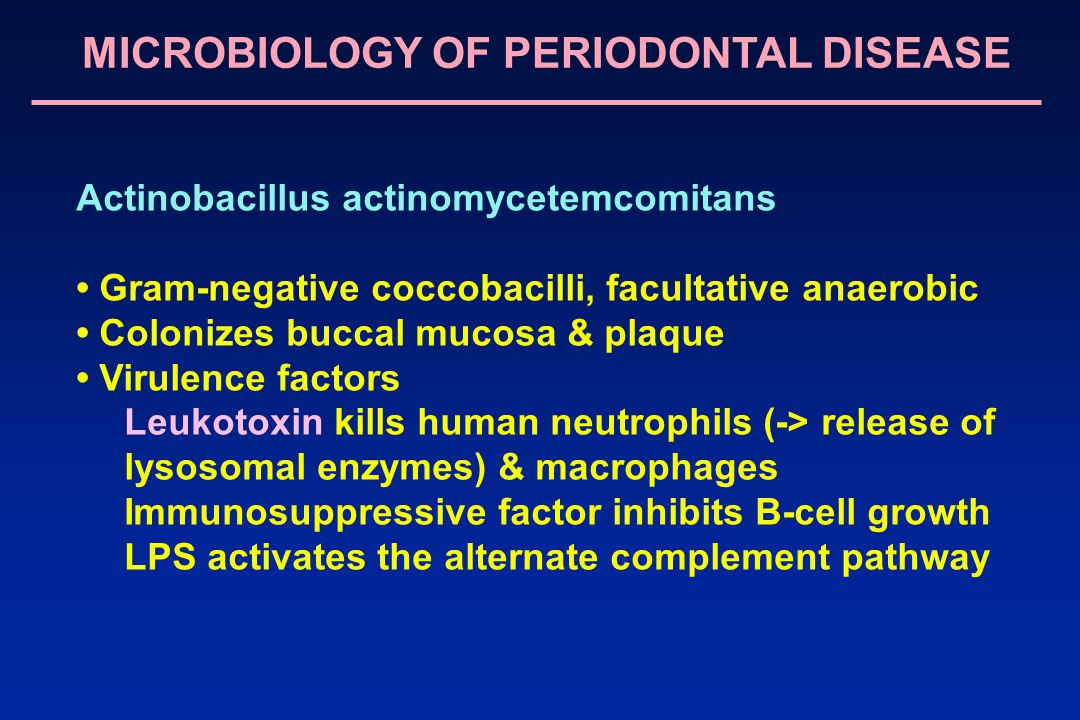 MICROBIOLOGY OF PERIODONTAL DISEASE

Actinobacillus actinomycetemcomitans

• Gram-negative coccobacilli, facultative anaerobic
• Colonizes buccal mucosa & plaque
• Virulence factors
Leukotoxin kills human neutrophils (-> release of lysosomal enzymes) & macrophages
Immunosuppressive factor inhibits B-cell growth
LPS activates the alternate complement pathway